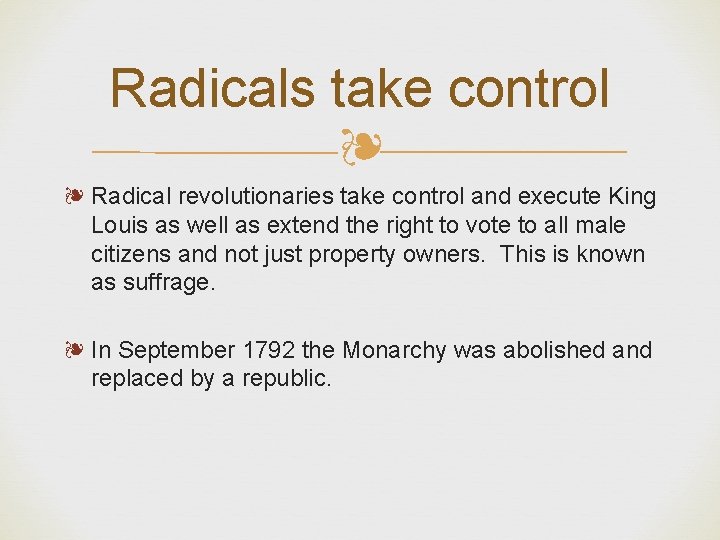 Radicals take control

❧ Radical revolutionaries take control and execute King Louis as well as extend the right to vote to all male citizens and not just property owners. This is known as suffrage.

❧ In September 1792 the Monarchy was abolished and replaced by a republic.